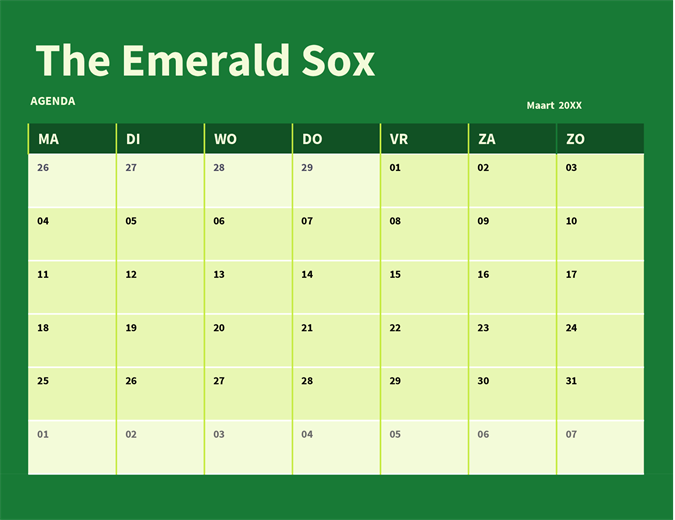 The Emerald Sox

AGENDA

Maart 20XX

| MA | DI | WO | DO | VR | ZA | ZO |
|---|---|---|---|---|---|---|
| 26 | 27 | 28 | 29 | 01 | 02 | 03 |
| 04 | 05 | 06 | 07 | 08 | 09 | 10 |
| 11 | 12 | 13 | 14 | 15 | 16 | 17 |
| 18 | 19 | 20 | 21 | 22 | 23 | 24 |
| 25 | 26 | 27 | 28 | 29 | 30 | 31 |
| 01 | 02 | 03 | 04 | 05 | 06 | 07 |